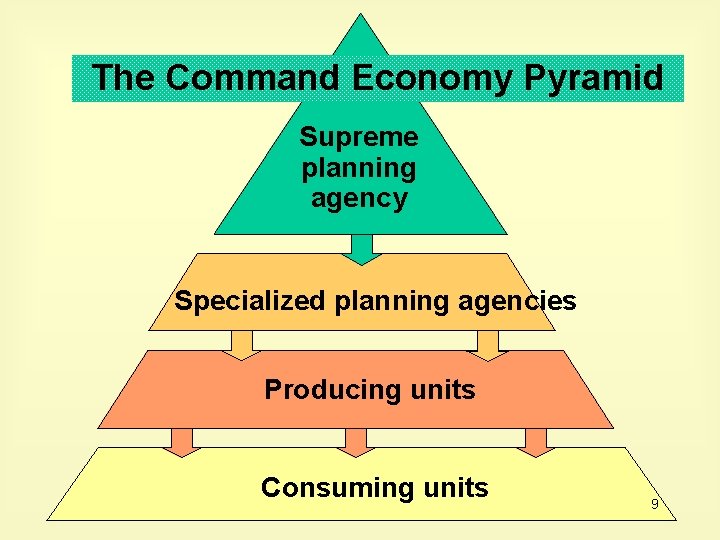 The Command Economy Pyramid

Supreme planning agency

Specialized planning agencies

Producing units

Consuming units

9